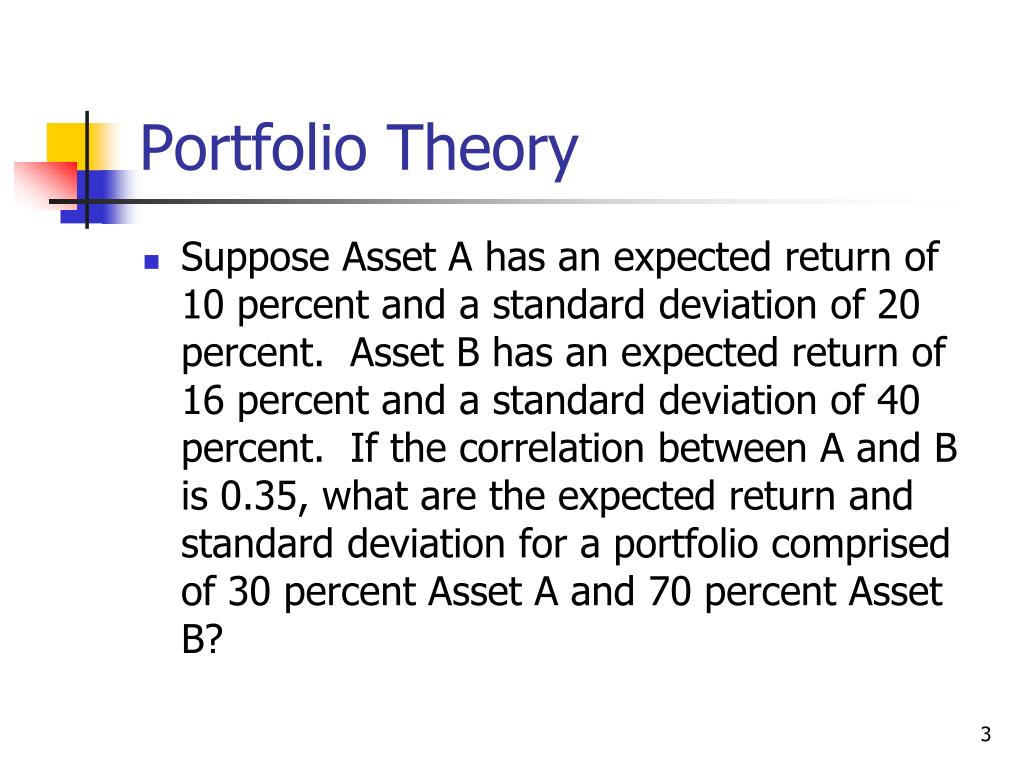 Portfolio Theory

Suppose Asset A has an expected return of 10 percent and a standard deviation of 20 percent.  Asset B has an expected return of 16 percent and a standard deviation of 40 percent.  If the correlation between A and B is 0.35, what are the expected return and standard deviation for a portfolio comprised of 30 percent Asset A and 70 percent Asset B?

3